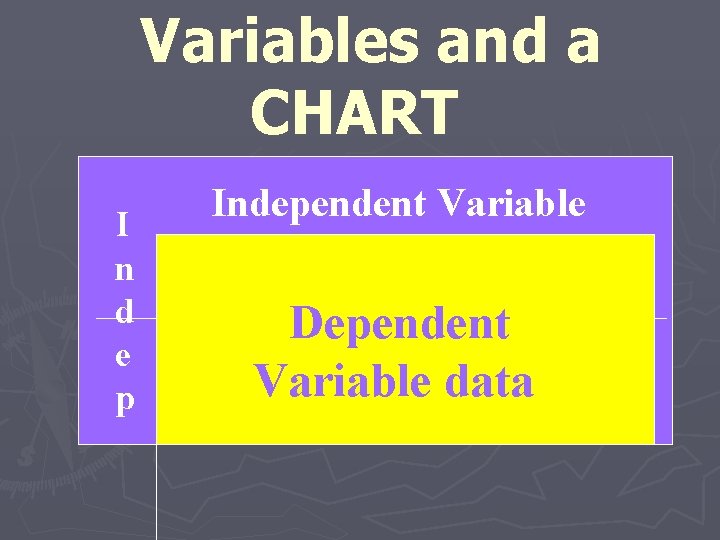 Variables and a CHART

Independent Variable

I
n
d
e
p

Dependent Variable data